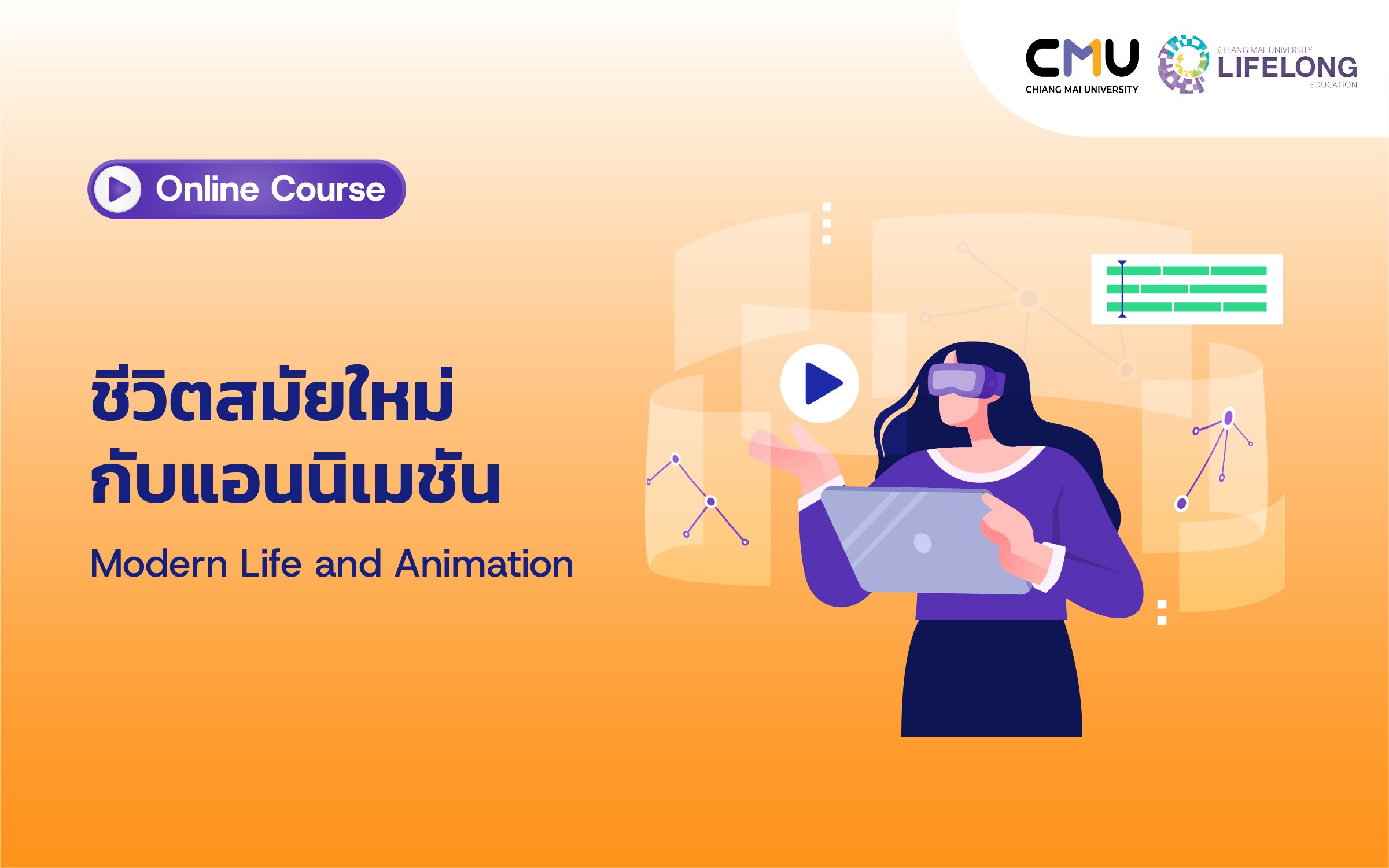 CMU
CHIANG MAI UNIVERSITY

CHIANG MAI UNIVERSITY
LIFELONG
EDUCATION

Online Course

ชีวิตสมัยใหม่
กับแอนนิเมชัน

Modern Life and Animation